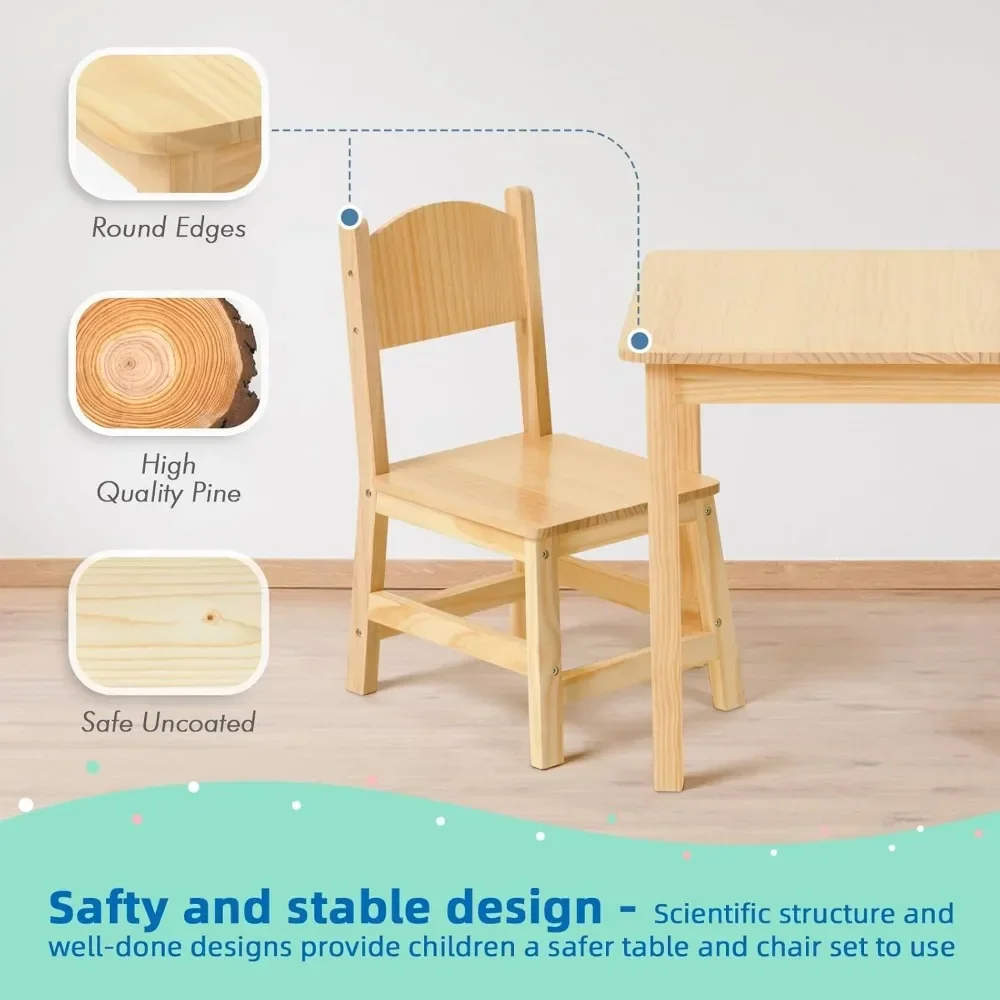 Round Edges

High Quality Pine

Safe Uncoated

Safty and stable design - Scientific structure and well-done designs provide children a safer table and chair set to use